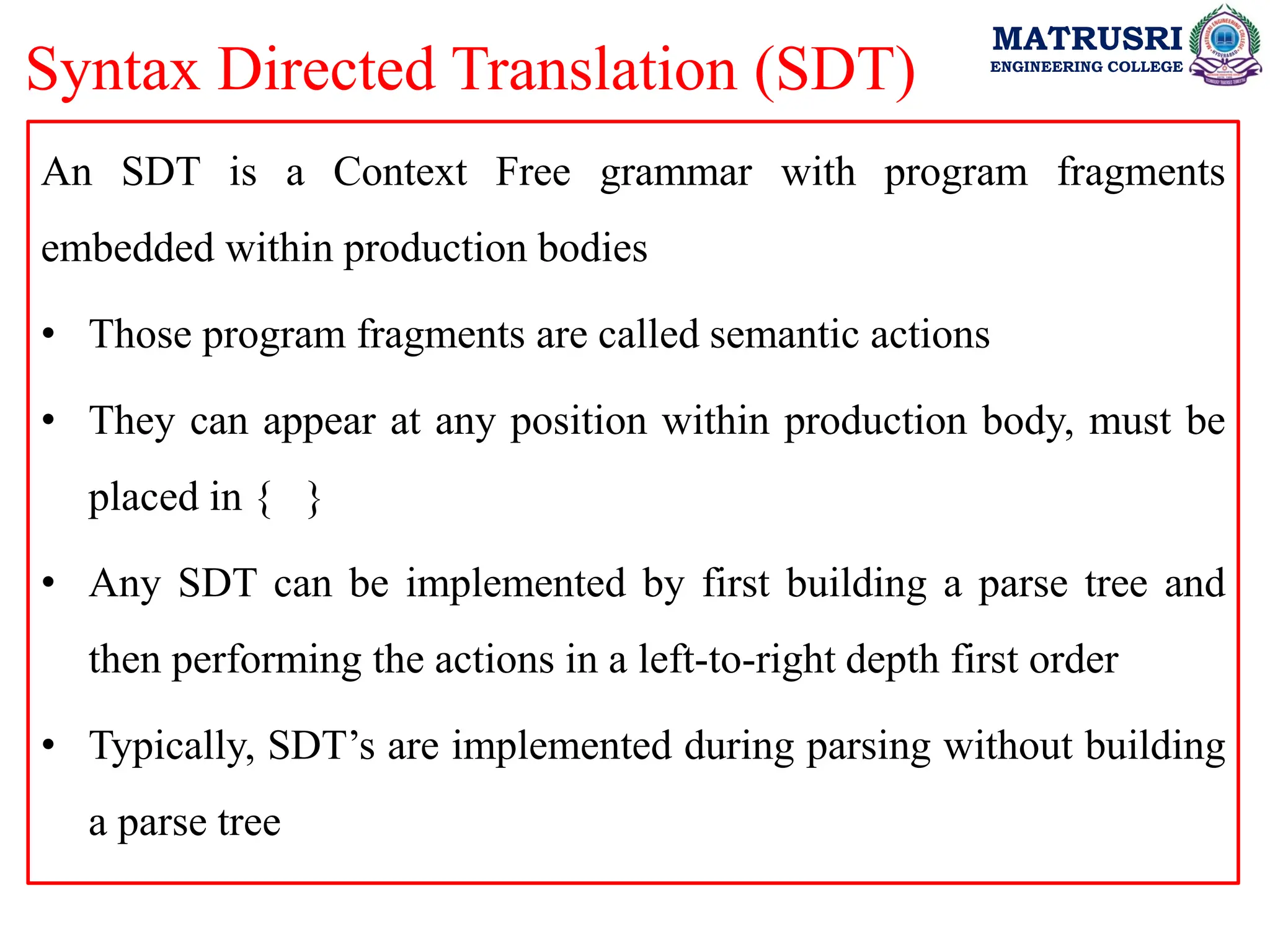 Syntax Directed Translation (SDT)

MATRUSRI
ENGINEERING COLLEGE

An SDT is a Context Free grammar with program fragments embedded within production bodies

• Those program fragments are called semantic actions

• They can appear at any position within production body, must be placed in { }

• Any SDT can be implemented by first building a parse tree and then performing the actions in a left-to-right depth first order

• Typically, SDT's are implemented during parsing without building a parse tree